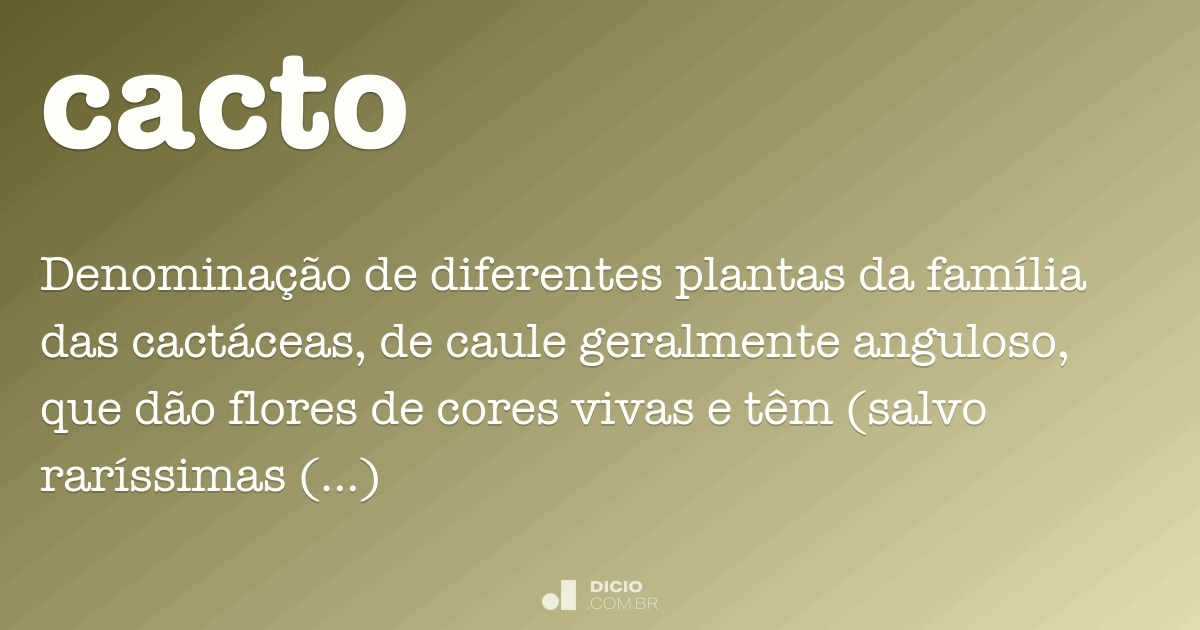 cacto

Denominação de diferentes plantas da família das cactáceas, de caule geralmente anguloso, que dão flores de cores vivas e têm (salvo raríssimas (...)

DICIO
.COM.BR